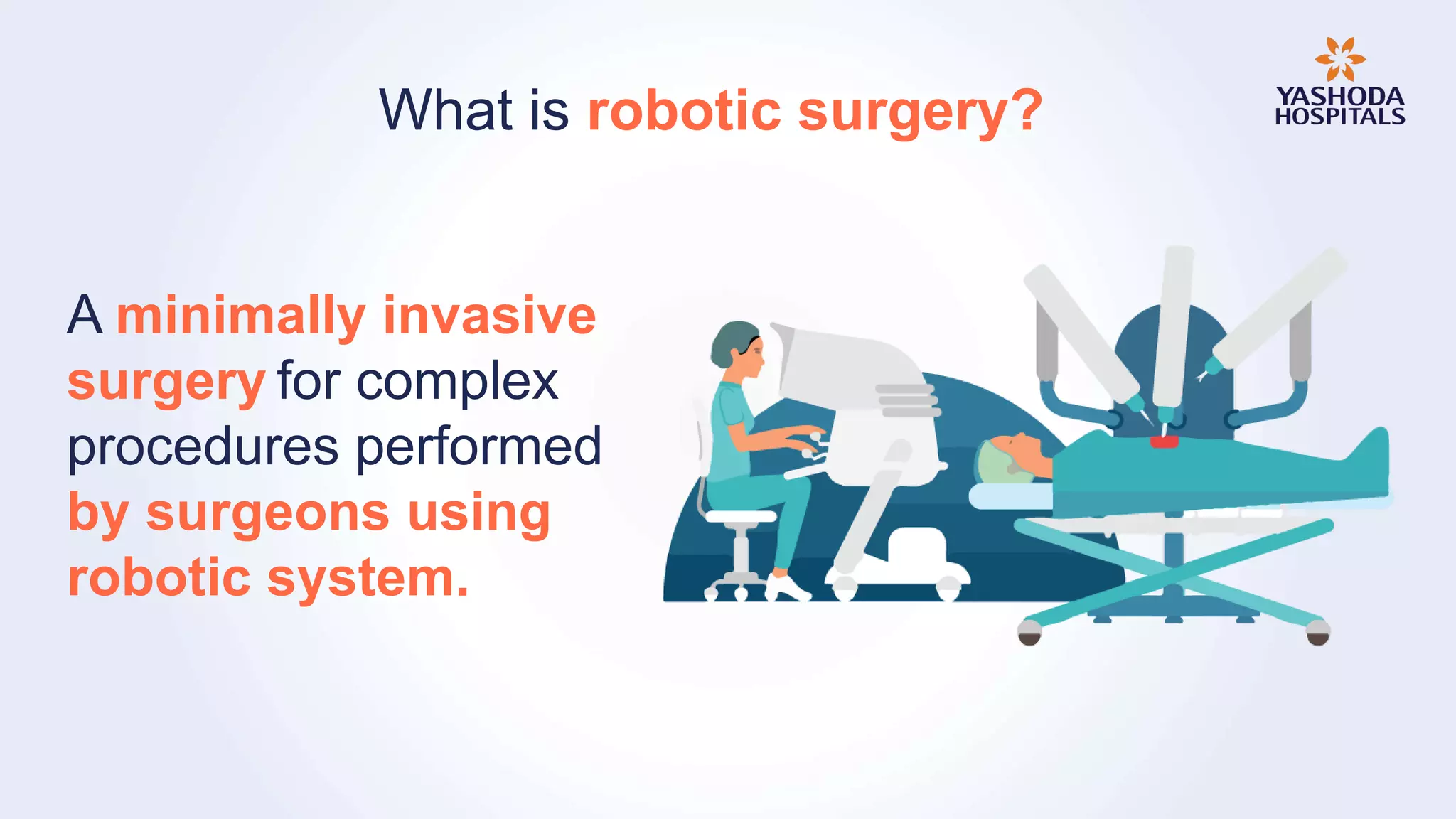 What is robotic surgery?

YASHODA HOSPITALS

A minimally invasive surgery for complex procedures performed by surgeons using robotic system.